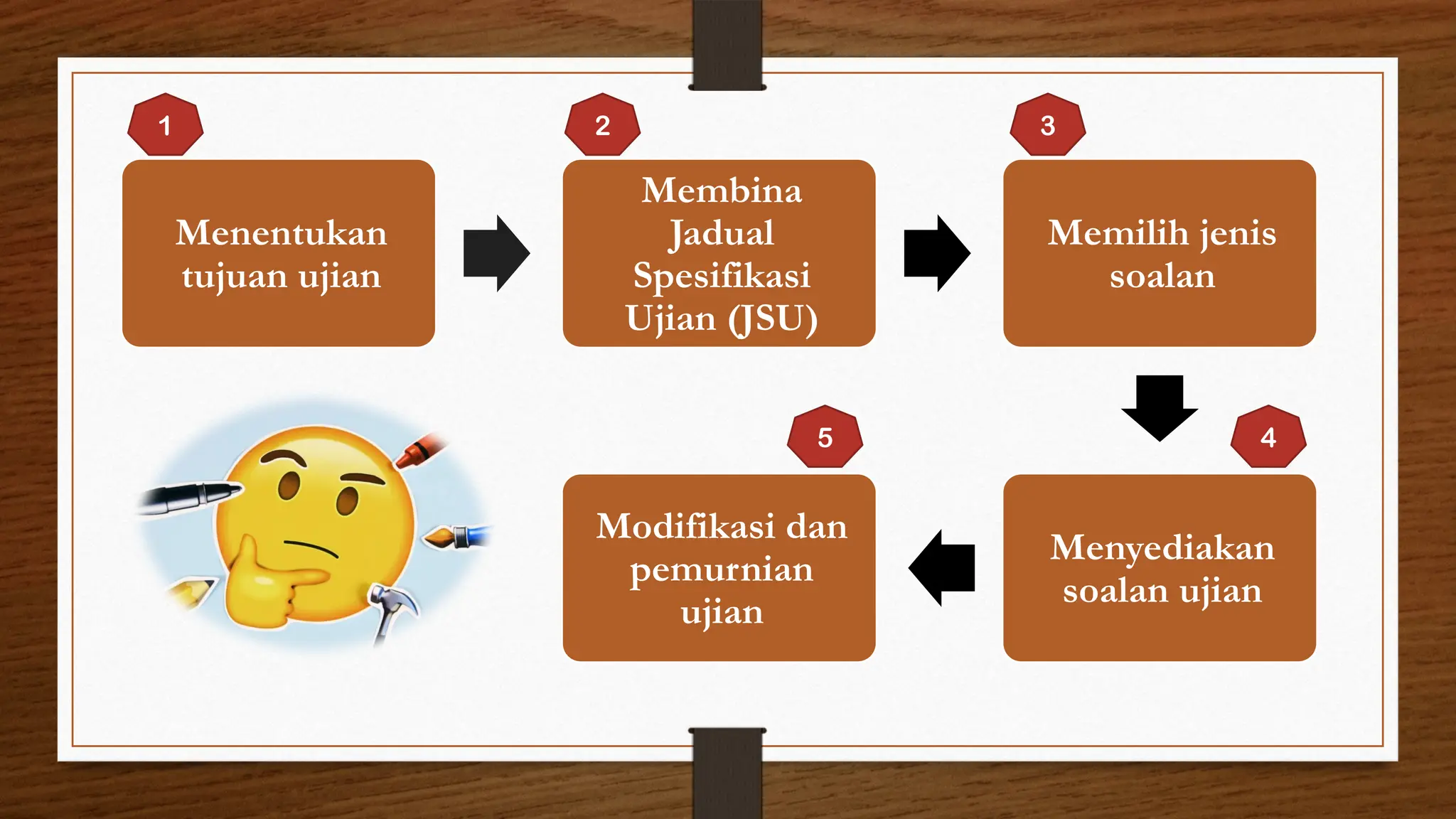 1

Menentukan tujuan ujian

2

Membina Jadual Spesifikasi Ujian (JSU)

3

Memilih jenis soalan

4

Menyediakan soalan ujian

5

Modifikasi dan pemurnian ujian